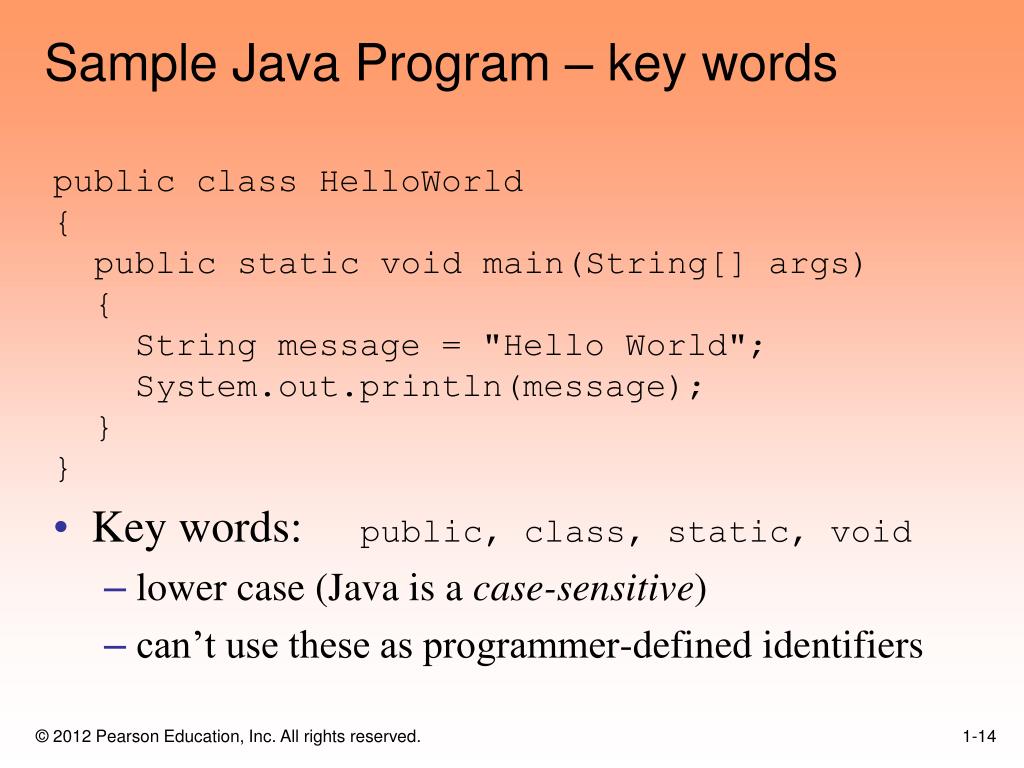 Sample Java Program – key words

public class HelloWorld
{
  public static void main(String[] args)
  {
    String message = "Hello World";
    System.out.println(message);
  }
}

• Key words: public, class, static, void
– lower case (Java is a case-sensitive)
– can't use these as programmer-defined identifiers

© 2012 Pearson Education, Inc. All rights reserved.

1-14